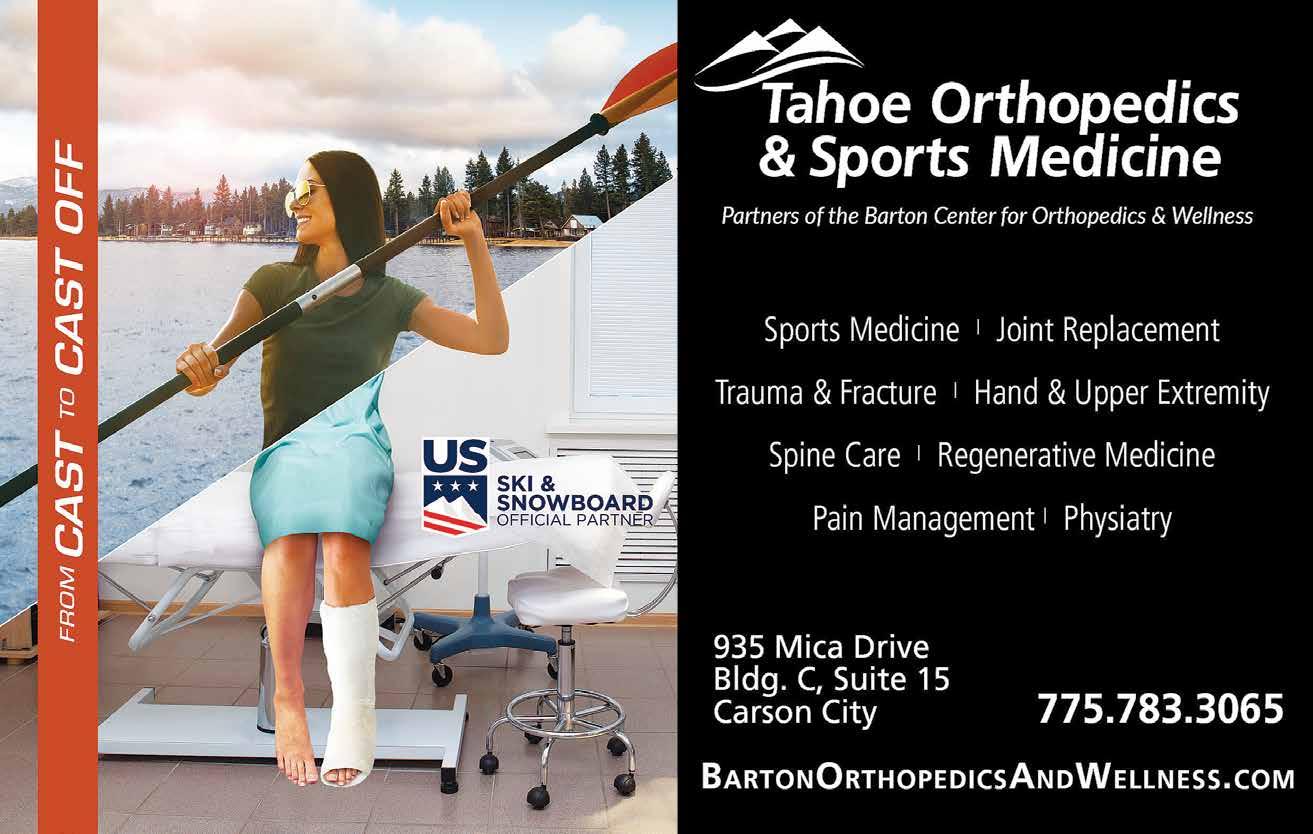 FROM CAST TO CAST OFF

US SKI & SNOWBOARD OFFICIAL PARTNER

Tahoe Orthopedics & Sports Medicine

Partners of the Barton Center for Orthopedics & Wellness

Sports Medicine | Joint Replacement

Trauma & Fracture | Hand & Upper Extremity

Spine Care | Regenerative Medicine

Pain Management | Physiatry

935 Mica Drive
Bldg. C, Suite 15
Carson City

775.783.3065

BARTONORTHOPEDICSANDWELLNESS.COM